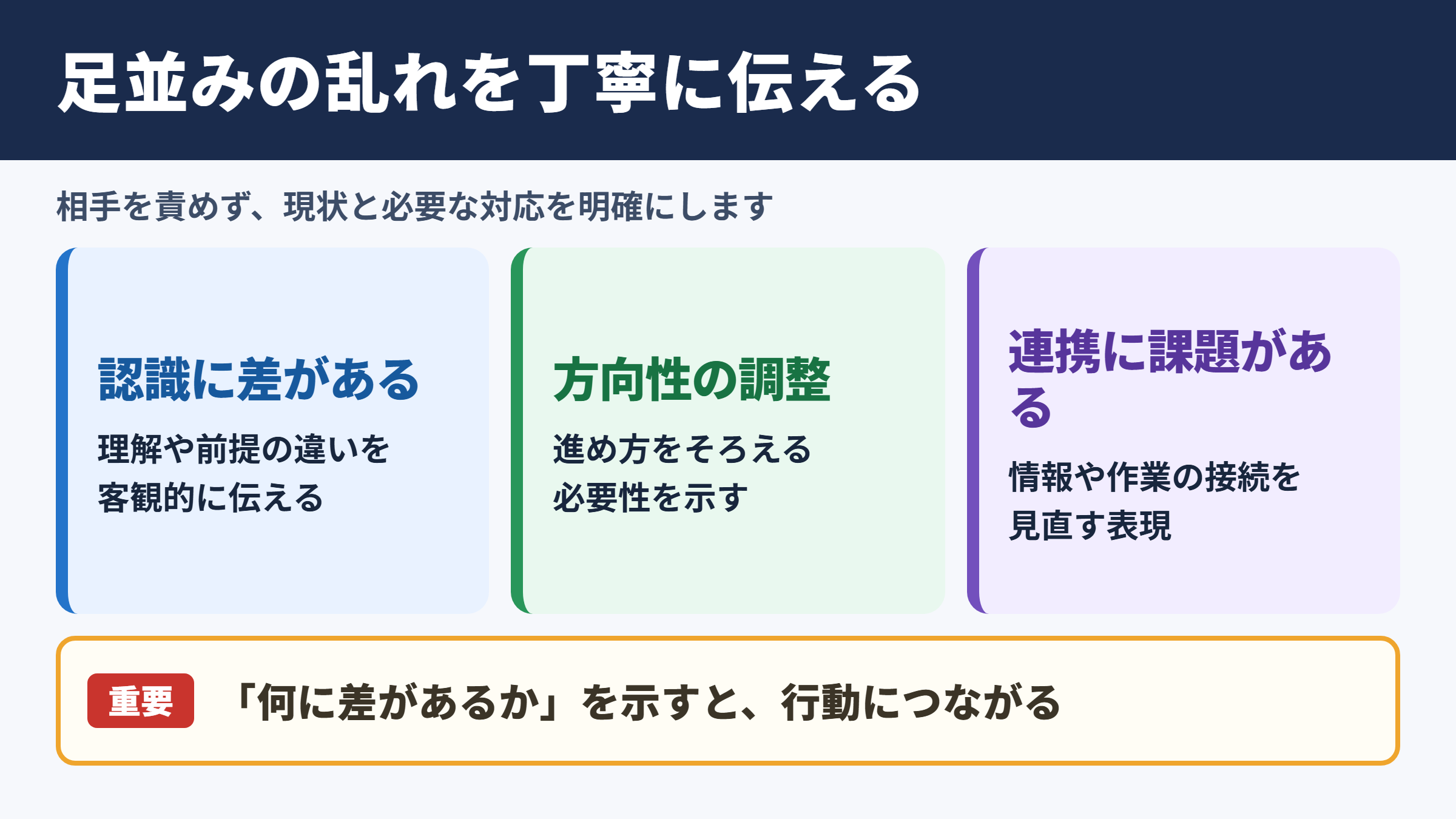 足並みの乱れを丁寧に伝える

相手を責めず、現状と必要な対応を明確にします

認識に差がある

理解や前提の違いを客観的に伝える

方向性の調整

進め方をそろえる必要性を示す

連携に課題がある

情報や作業の接続を見直す表現

重要

「何に差があるか」を示すと、行動につながる